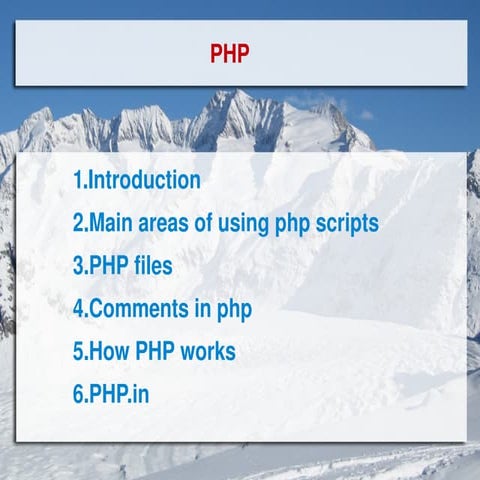 PHP

1.Introduction

2.Main areas of using php scripts

3.PHP files

4.Comments in php

5.How PHP works

6.PHP.in